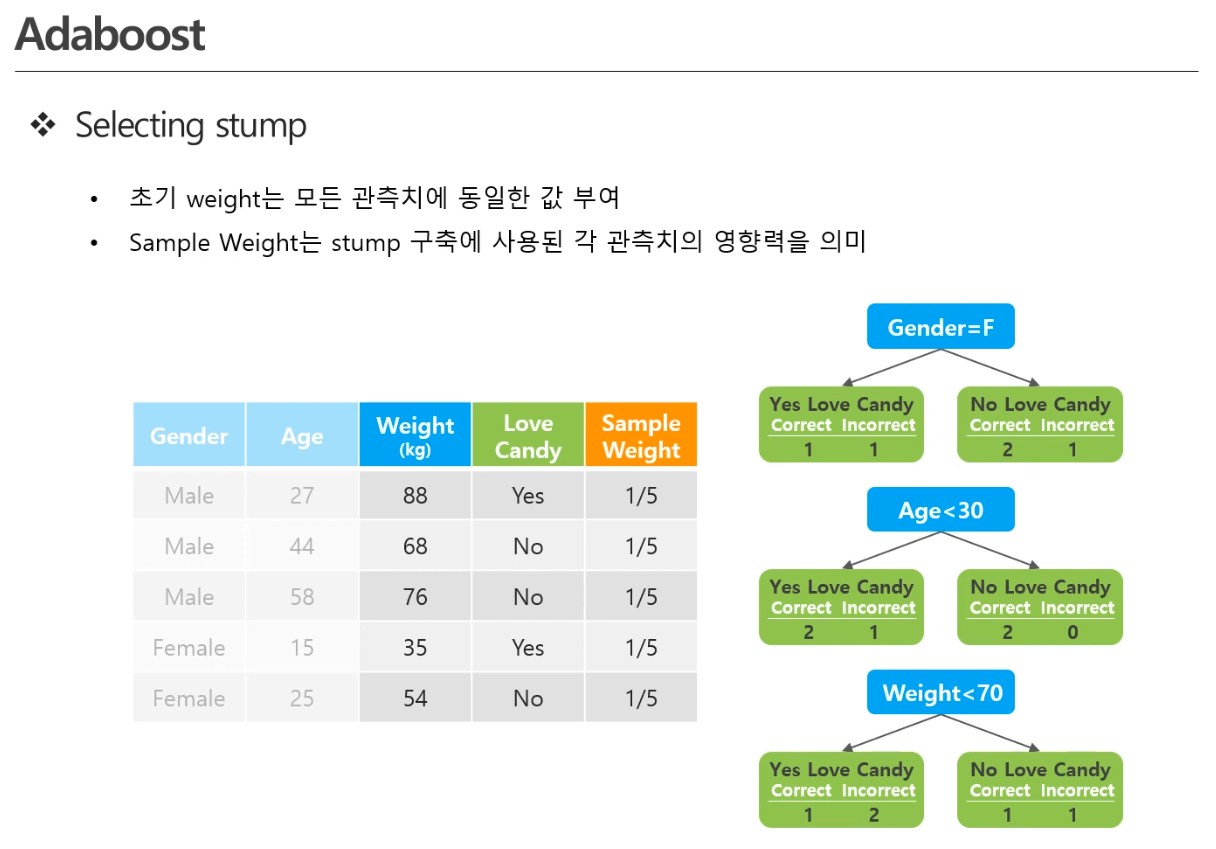 Adaboost

❖ Selecting stump

• 초기 weight는 모든 관측치에 동일한 값 부여
• Sample Weight는 stump 구축에 사용된 각 관측치의 영향력을 의미

| Gender | Age | Weight (kg) | Love Candy | Sample Weight |
|---|---|---|---|---|
| Male | 27 | 88 | Yes | 1/5 |
| Male | 44 | 68 | No | 1/5 |
| Male | 58 | 76 | No | 1/5 |
| Female | 15 | 35 | Yes | 1/5 |
| Female | 25 | 54 | No | 1/5 |

Gender=F
Yes Love Candy
Correct Incorrect
1 1
No Love Candy
Correct Incorrect
2 1

Age<30
Yes Love Candy
Correct Incorrect
2 1
No Love Candy
Correct Incorrect
2 0

Weight<70
Yes Love Candy
Correct Incorrect
1 2
No Love Candy
Correct Incorrect
1 1